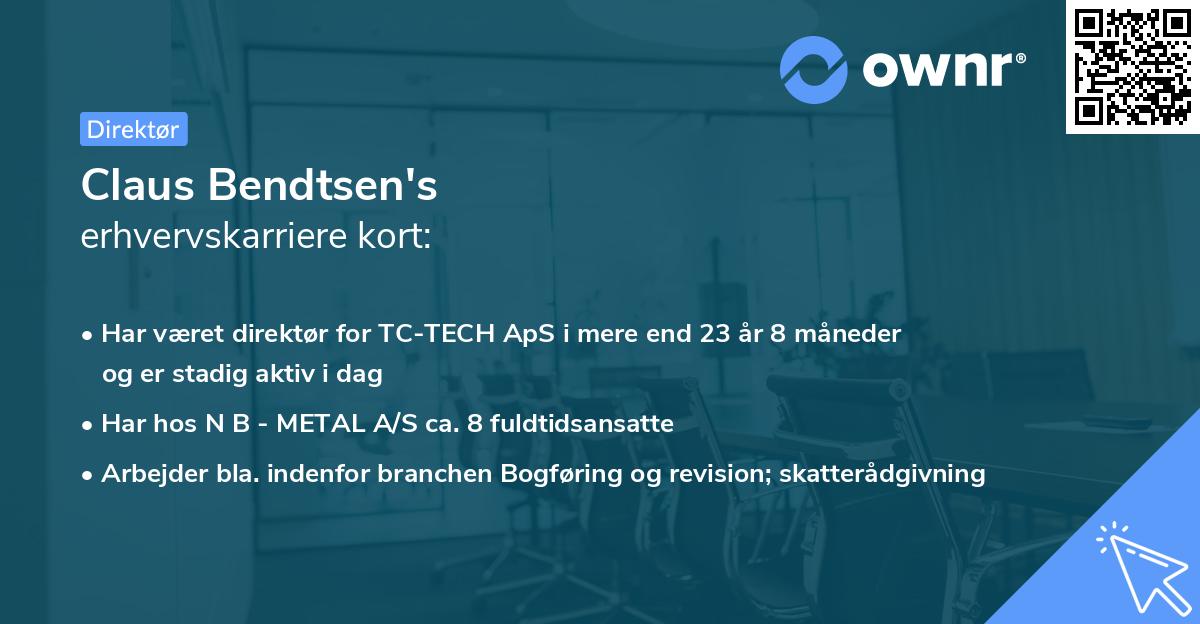 ownr®

Direktør

Claus Bendtsen's
erhvervskarriere kort:

• Har været direktør for TC-TECH ApS i mere end 23 år 8 måneder og er stadig aktiv i dag
• Har hos N B - METAL A/S ca. 8 fuldtidsansatte
• Arbejder bla. indenfor branchen Bogføring og revision; skatterådgivning